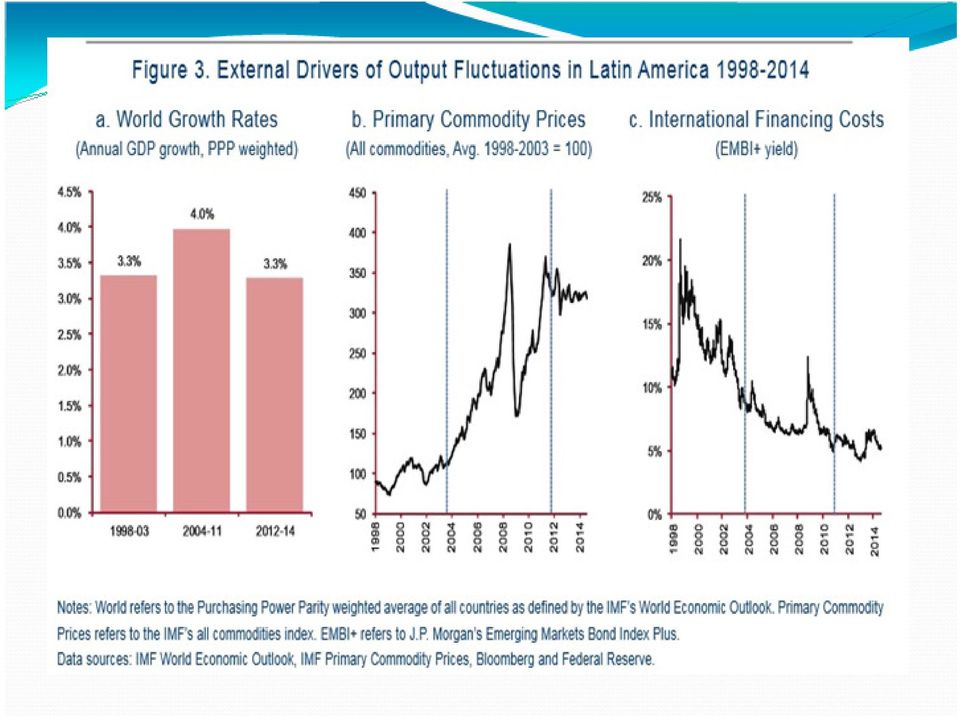 Figure 3. External Drivers of Output Fluctuations in Latin America 1998-2014

a. World Growth Rates
(Annual GDP growth, PPP weighted)

4.5%
4.0%
3.5%
3.0%
2.5%
2.0%
1.5%
1.0%
0.5%
0.0%

3.3%
4.0%
3.3%

1998-03
2004-11
2012-14

b. Primary Commodity Prices
(All commodities, Avg. 1998-2003 = 100)

450
400
350
300
250
200
150
100
50

1998
2000
2002
2004
2006
2008
2010
2012
2014

c. International Financing Costs
(EMBI+ yield)

25%
20%
15%
10%
5%
0%

1998
2000
2002
2004
2006
2008
2010
2012
2014

Notes: World refers to the Purchasing Power Parity weighted average of all countries as defined by the IMF's World Economic Outlook. Primary Commodity Prices refers to the IMF's all commodities index. EMBI+ refers to J.P. Morgan's Emerging Markets Bond Index Plus.
Data sources: IMF World Economic Outlook, IMF Primary Commodity Prices, Bloomberg and Federal Reserve.